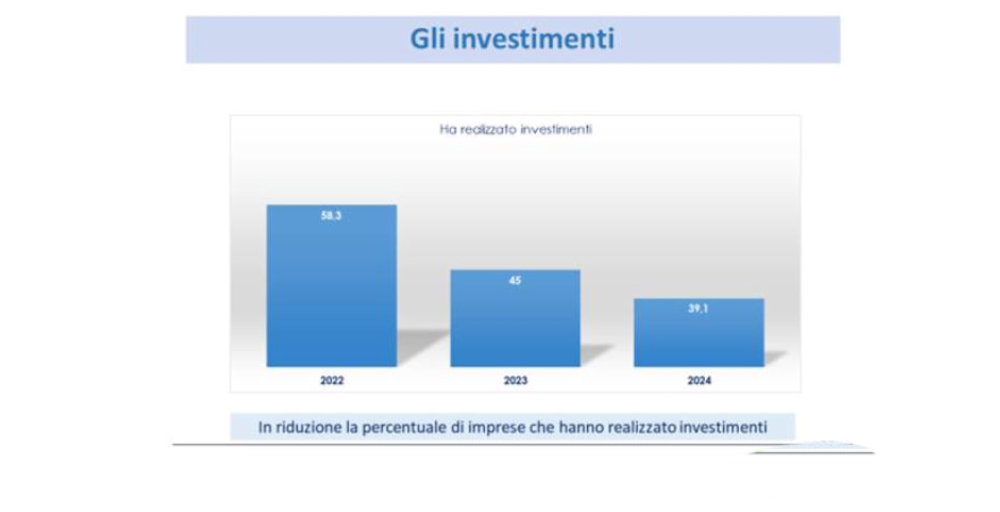 Gli investimenti

Ha realizzato investimenti

58.3

45

39.1

2022

2023

2024

In riduzione la percentuale di imprese che hanno realizzato investimenti